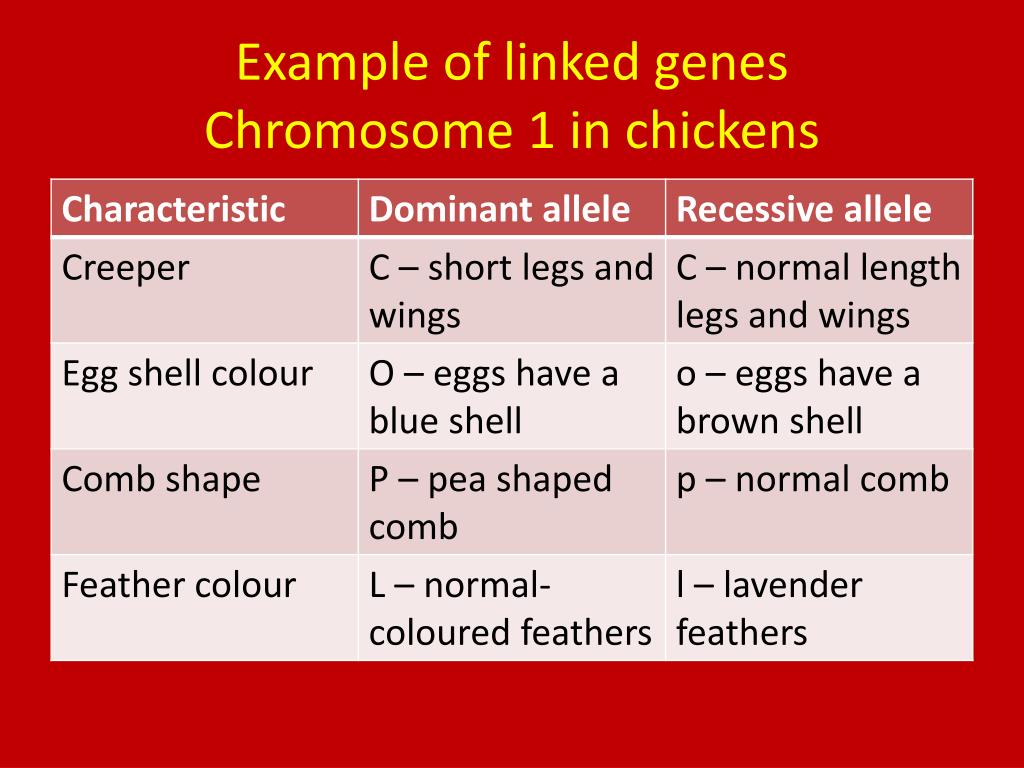 Example of linked genes
Chromosome 1 in chickens

| Characteristic | Dominant allele | Recessive allele |
|---|---|---|
| Creeper | C – short legs and wings | C – normal length legs and wings |
| Egg shell colour | O – eggs have a blue shell | o – eggs have a brown shell |
| Comb shape | P – pea shaped comb | p – normal comb |
| Feather colour | L – normal-coloured feathers | l – lavender feathers |